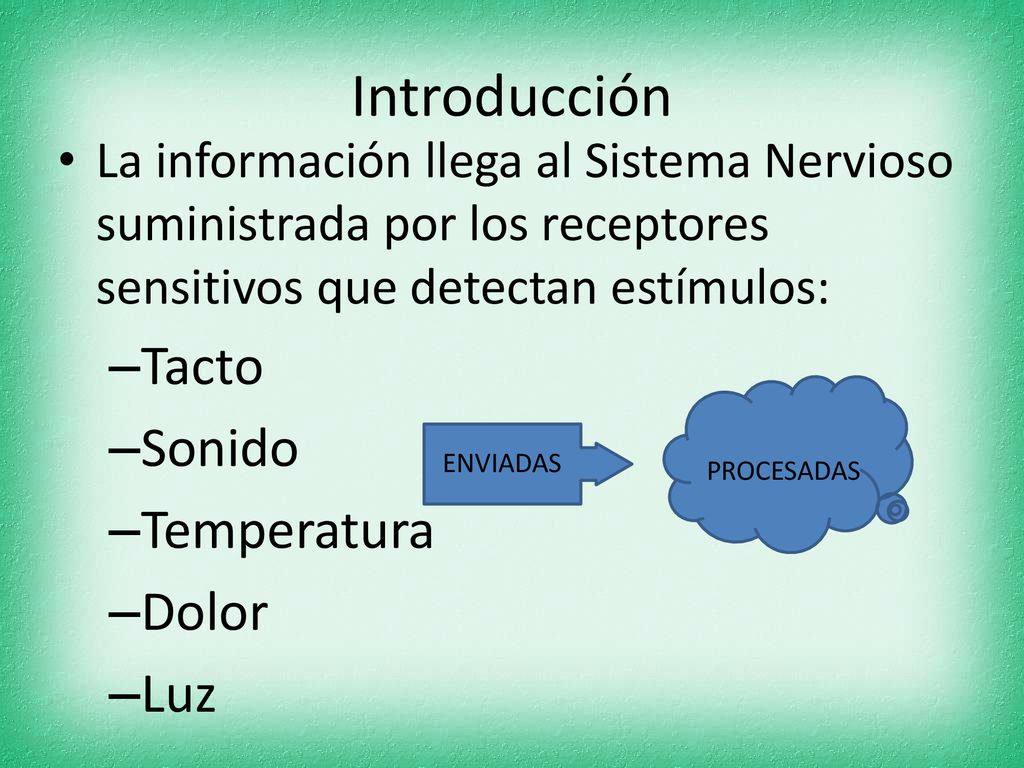 Introducción

• La información llega al Sistema Nervioso suministrada por los receptores sensitivos que detectan estímulos:

–Tacto
–Sonido
–Temperatura
–Dolor
–Luz

ENVIADAS

PROCESADAS